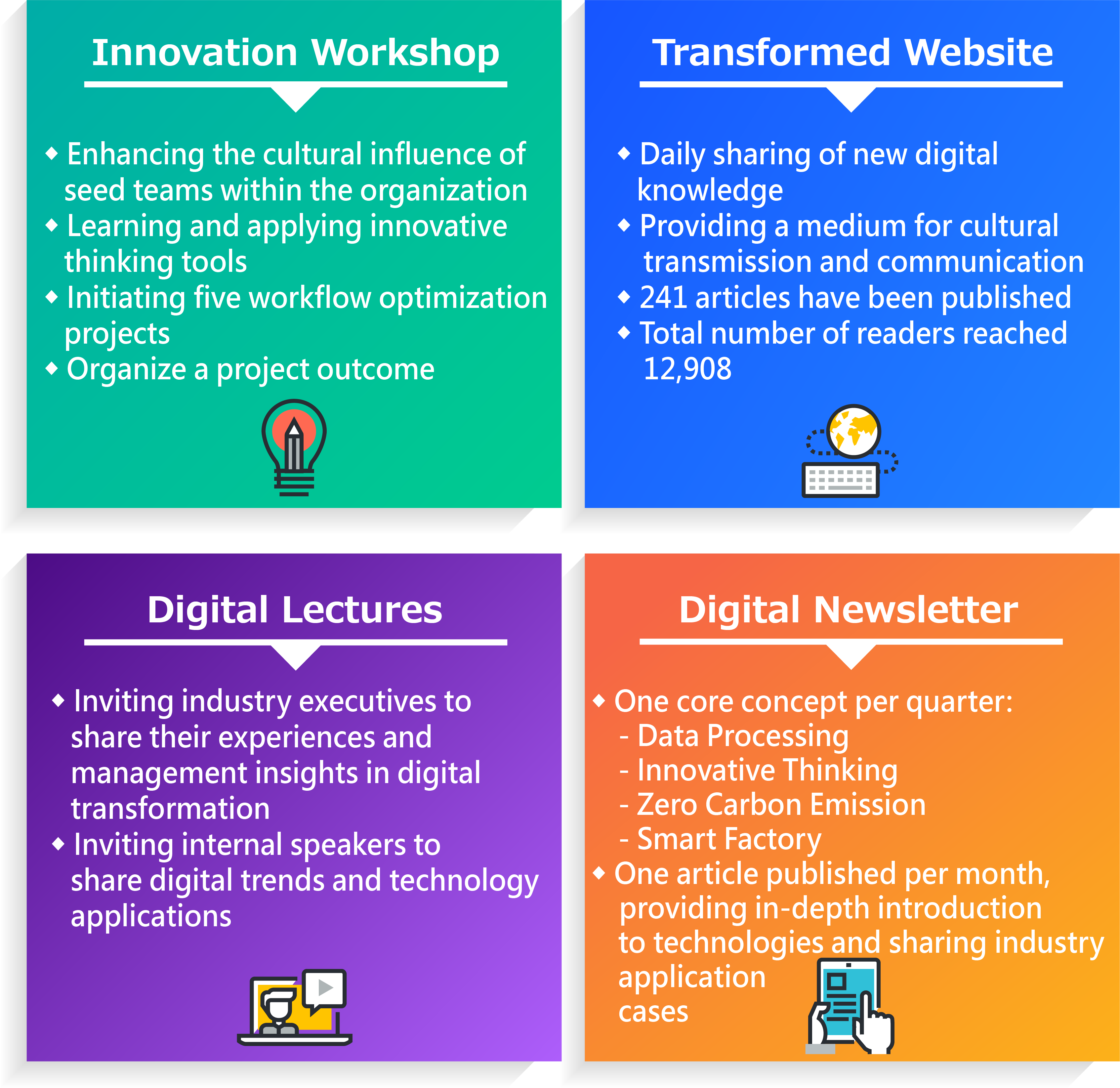 Innovation Workshop

◆ Enhancing the cultural influence of seed teams within the organization
◆ Learning and applying innovative thinking tools
◆ Initiating five workflow optimization projects
◆ Organize a project outcome

Transformed Website

◆ Daily sharing of new digital knowledge
◆ Providing a medium for cultural transmission and communication
◆ 241 articles have been published
◆ Total number of readers reached 12,908

Digital Lectures

◆ Inviting industry executives to share their experiences and management insights in digital transformation
◆ Inviting internal speakers to share digital trends and technology applications

Digital Newsletter

◆ One core concept per quarter:
- Data Processing
- Innovative Thinking
- Zero Carbon Emission
- Smart Factory
◆ One article published per month, providing in-depth introduction to technologies and sharing industry application cases